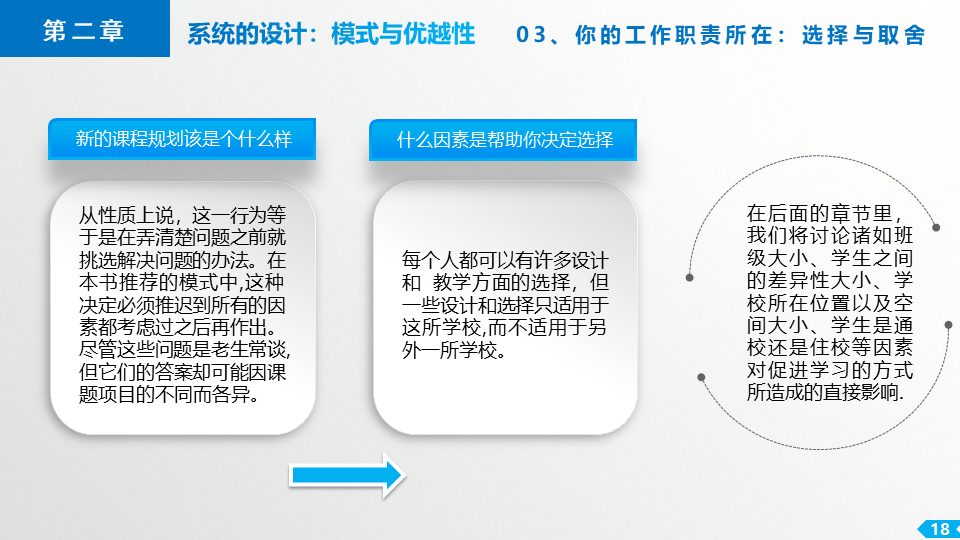 第二章

系统的设计：模式与优越性

03、你的工作职责所在：选择与取舍

新的课程规划该是个什么样

从性质上说，这一行为等于是在弄清楚问题之前就挑选解决问题的办法。在本书推荐的模式中,这种决定必须推迟到所有的因素都考虑过之后再作出。尽管这些问题是老生常谈,但它们的答案却可能因课题项目的不同而各异。

什么因素是帮助你决定选择

每个人都可以有许多设计和 教学方面的选择，但一些设计和选择只适用于这所学校,而不适用于另外一所学校。

在后面的章节里，我们将讨论诸如班级大小、学生之间的差异性大小、学校所在位置以及空间大小、学生是通校还是住校等因素对促进学习的方式所造成的直接影响.

18